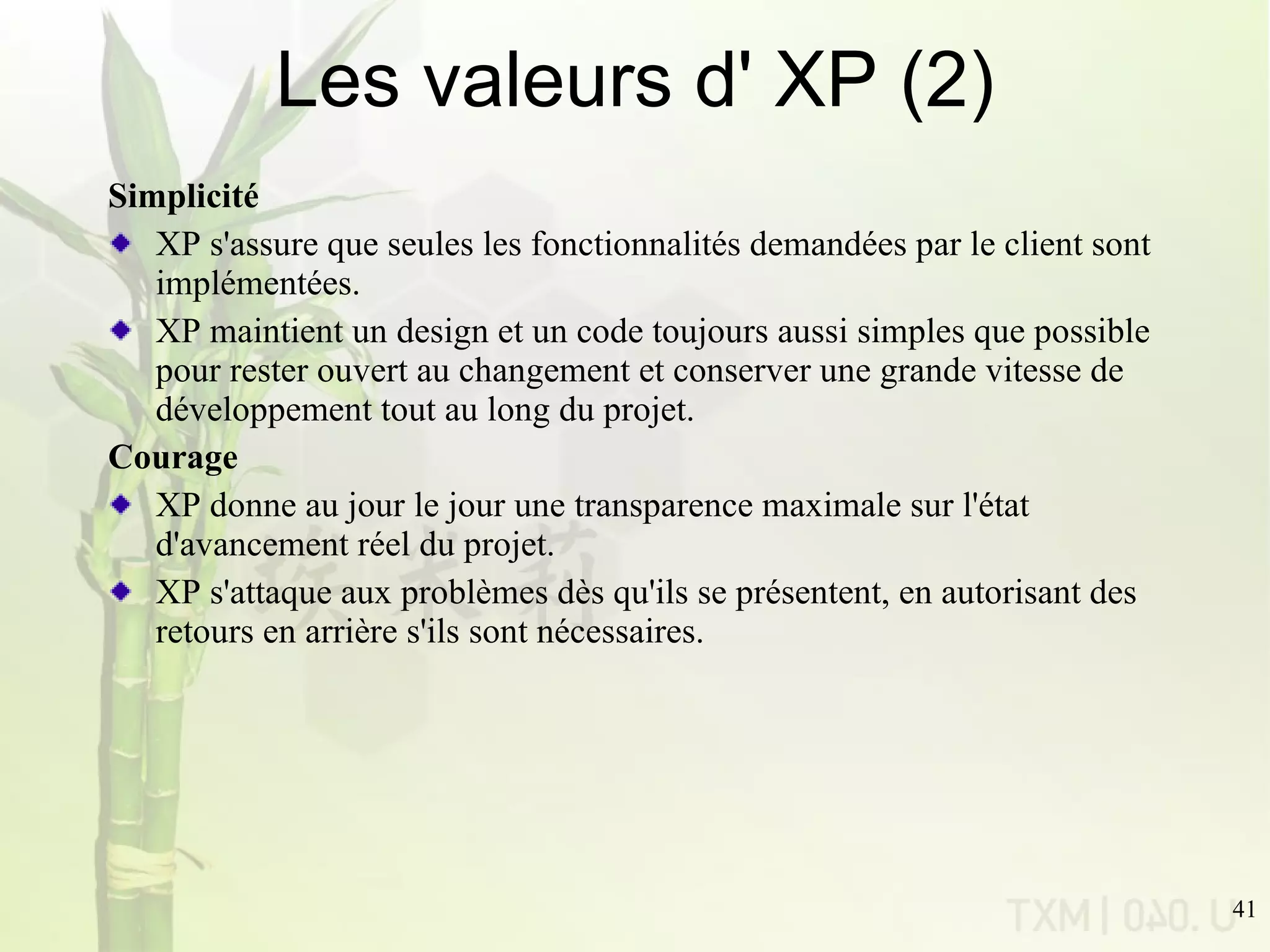 Les valeurs d' XP (2)

Simplicité

XP s'assure que seules les fonctionnalités demandées par le client sont implémentées.

XP maintient un design et un code toujours aussi simples que possible pour rester ouvert au changement et conserver une grande vitesse de développement tout au long du projet.

Courage

XP donne au jour le jour une transparence maximale sur l'état d'avancement réel du projet.

XP s'attaque aux problèmes dès qu'ils se présentent, en autorisant des retours en arrière s'ils sont nécessaires.

TXM | 040. U

41